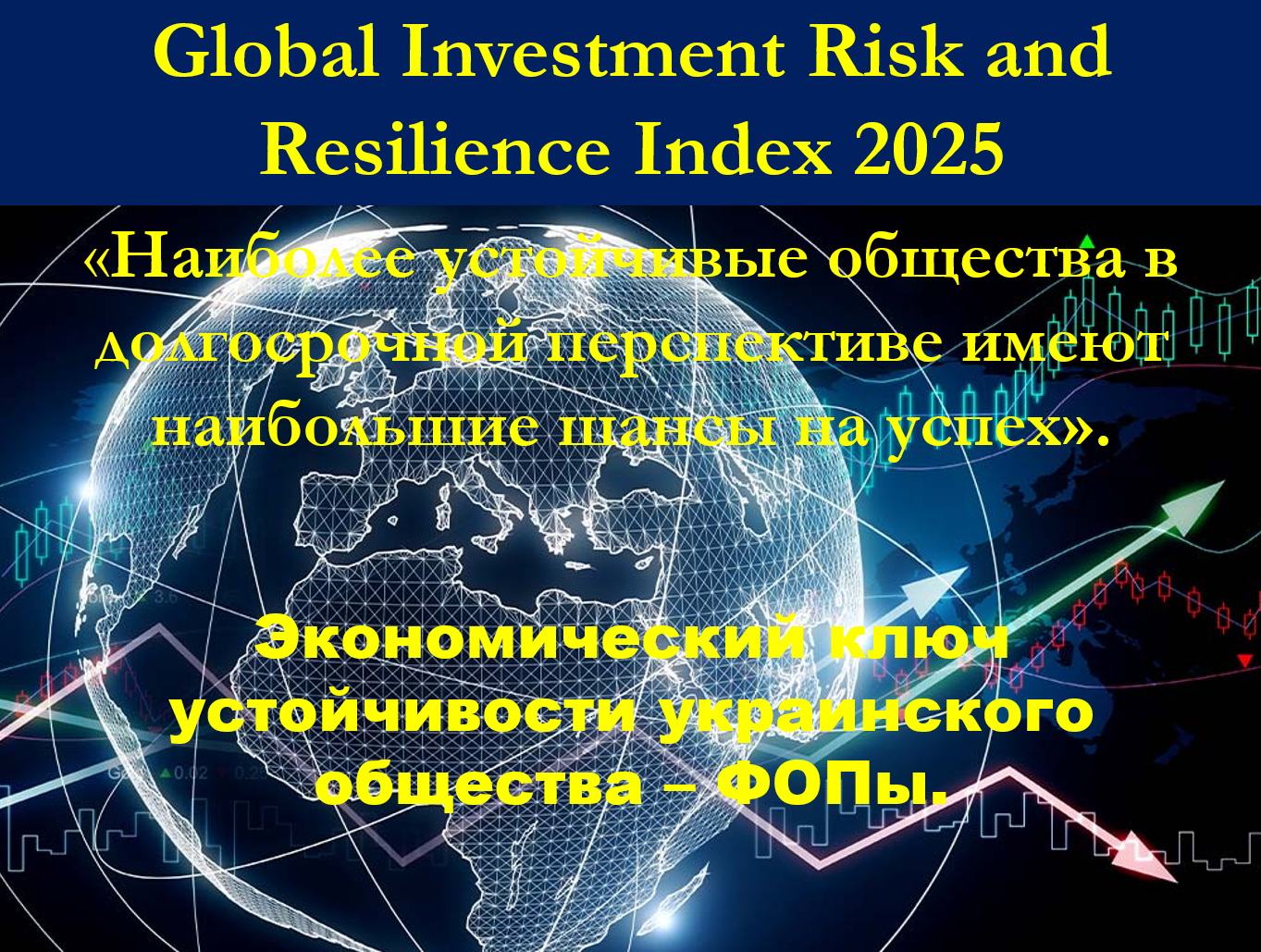 Global Investment Risk and Resilience Index 2025

«Наиболее устойчивые общества в долгосрочной перспективе имеют наибольшие шансы на успех».

Экономический ключ устойчивости украинского общества – ФОПы.